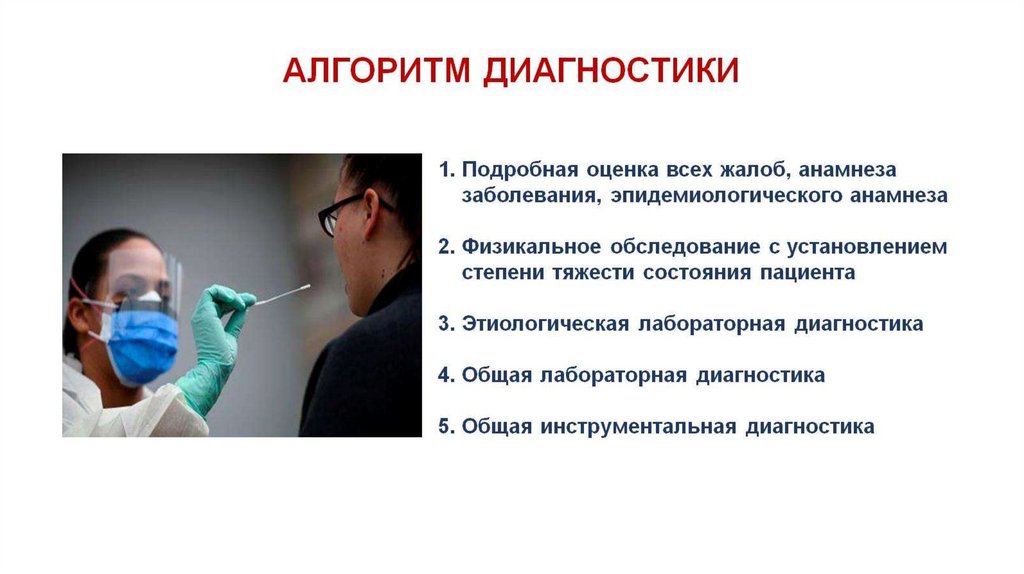 АЛГОРИТМ ДИАГНОСТИКИ

1. Подробная оценка всех жалоб, анамнеза заболевания, эпидемиологического анамнеза

2. Физикальное обследование с установлением степени тяжести состояния пациента

3. Этиологическая лабораторная диагностика

4. Общая лабораторная диагностика

5. Общая инструментальная диагностика